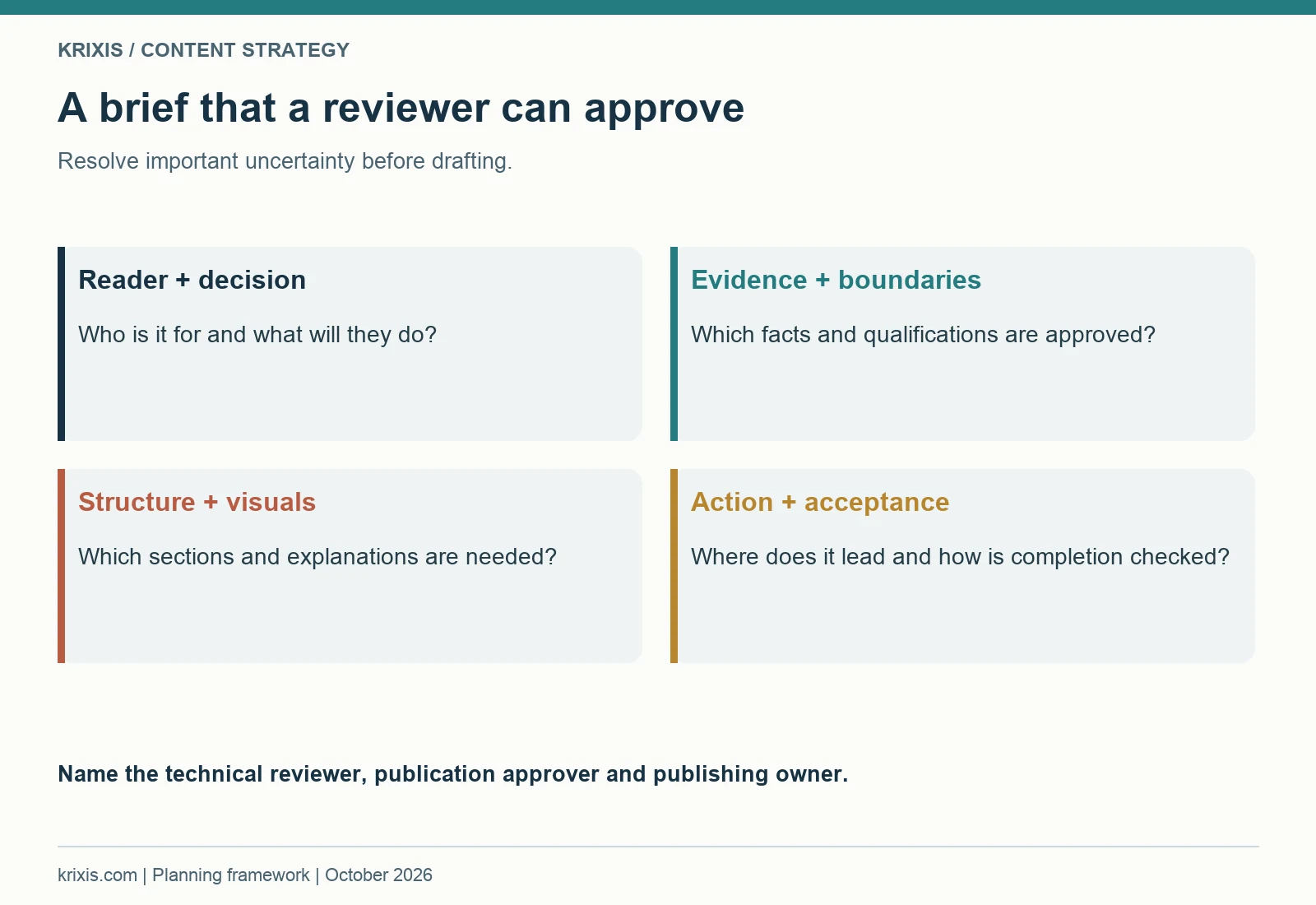 KRIXIS / CONTENT STRATEGY

A brief that a reviewer can approve

Resolve important uncertainty before drafting.

Reader + decision

Who is it for and what will they do?

Evidence + boundaries

Which facts and qualifications are approved?

Structure + visuals

Which sections and explanations are needed?

Action + acceptance

Where does it lead and how is completion checked?

Name the technical reviewer, publication approver and publishing owner.

krixis.com | Planning framework | October 2026